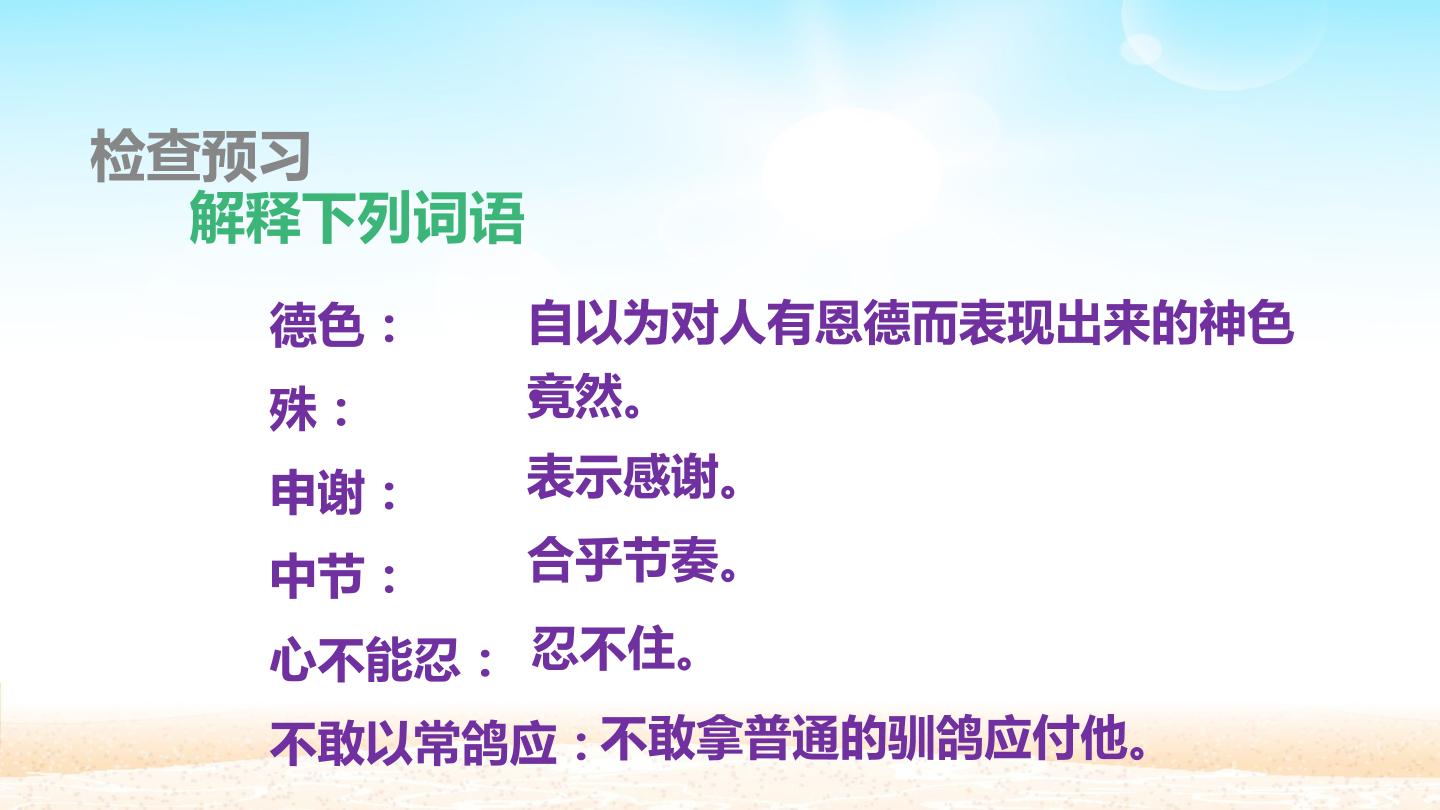 检查预习
解释下列词语

德色： 自以为对人有恩德而表现出来的神色

殊： 竟然。

申谢： 表示感谢。

中节： 合乎节奏。

心不能忍： 忍不住。

不敢以常鸽应：不敢拿普通的驯鸽应付他。